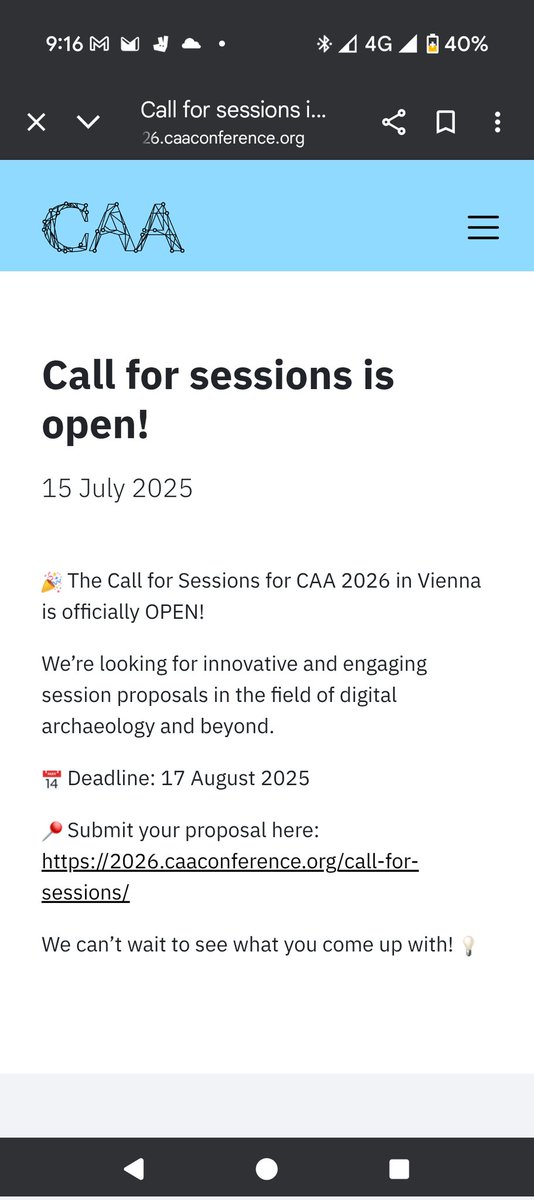 9:16 4G 40%

Call for sessions i...
26.caaconference.org

CAA

Call for sessions is open!

15 July 2025

🎉 The Call for Sessions for CAA 2026 in Vienna is officially OPEN!

We're looking for innovative and engaging session proposals in the field of digital archaeology and beyond.

📅 Deadline: 17 August 2025

📍 Submit your proposal here: https://2026.caaconference.org/call-for-sessions/

We can't wait to see what you come up with! 💡